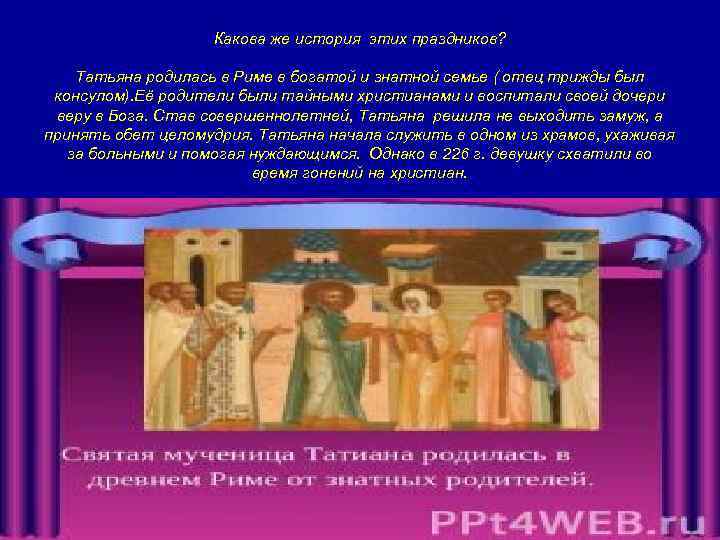 Какова же история этих праздников?

Татьяна родилась в Риме в богатой и знатной семье ( отец трижды был консулом).Её родители были тайными христианами и воспитали своей дочери веру в Бога. Став совершеннолетней, Татьяна решила не выходить замуж, а принять обет целомудрия. Татьяна начала служить в одном из храмов, ухаживая за больными и помогая нуждающимся. Однако в 226 г. девушку схватили во время гонений на христиан.

Святая мученица Татиана родилась в древнем Риме от знатных родителей.

PPt4WEB.ru